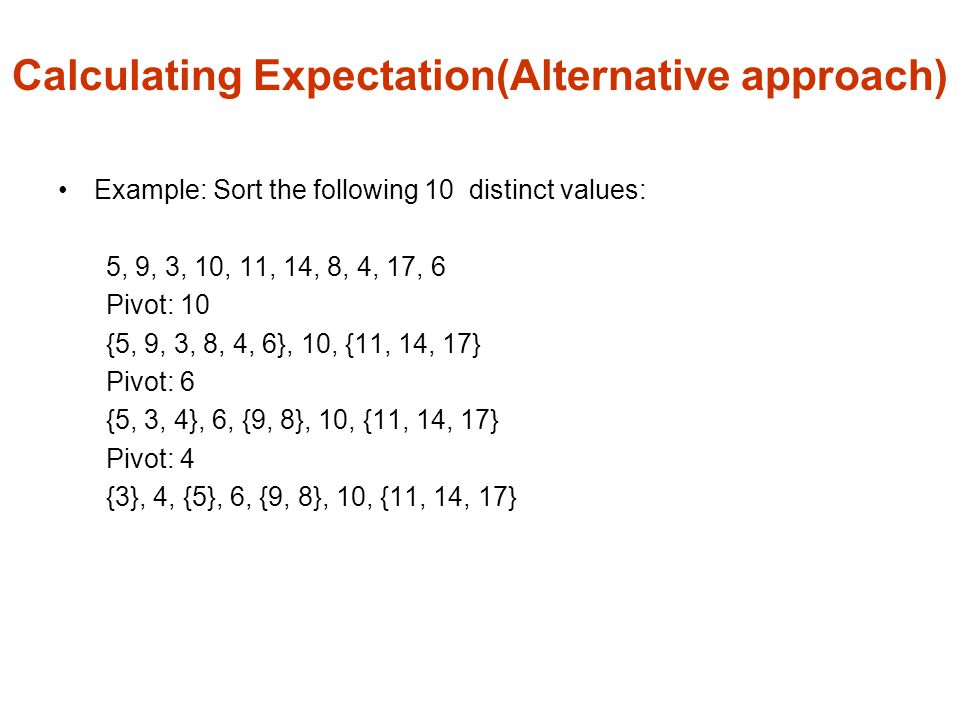 Calculating Expectation(Alternative approach)

• Example: Sort the following 10 distinct values:

5, 9, 3, 10, 11, 14, 8, 4, 17, 6
Pivot: 10
{5, 9, 3, 8, 4, 6}, 10, {11, 14, 17}
Pivot: 6
{5, 3, 4}, 6, {9, 8}, 10, {11, 14, 17}
Pivot: 4
{3}, 4, {5}, 6, {9, 8}, 10, {11, 14, 17}